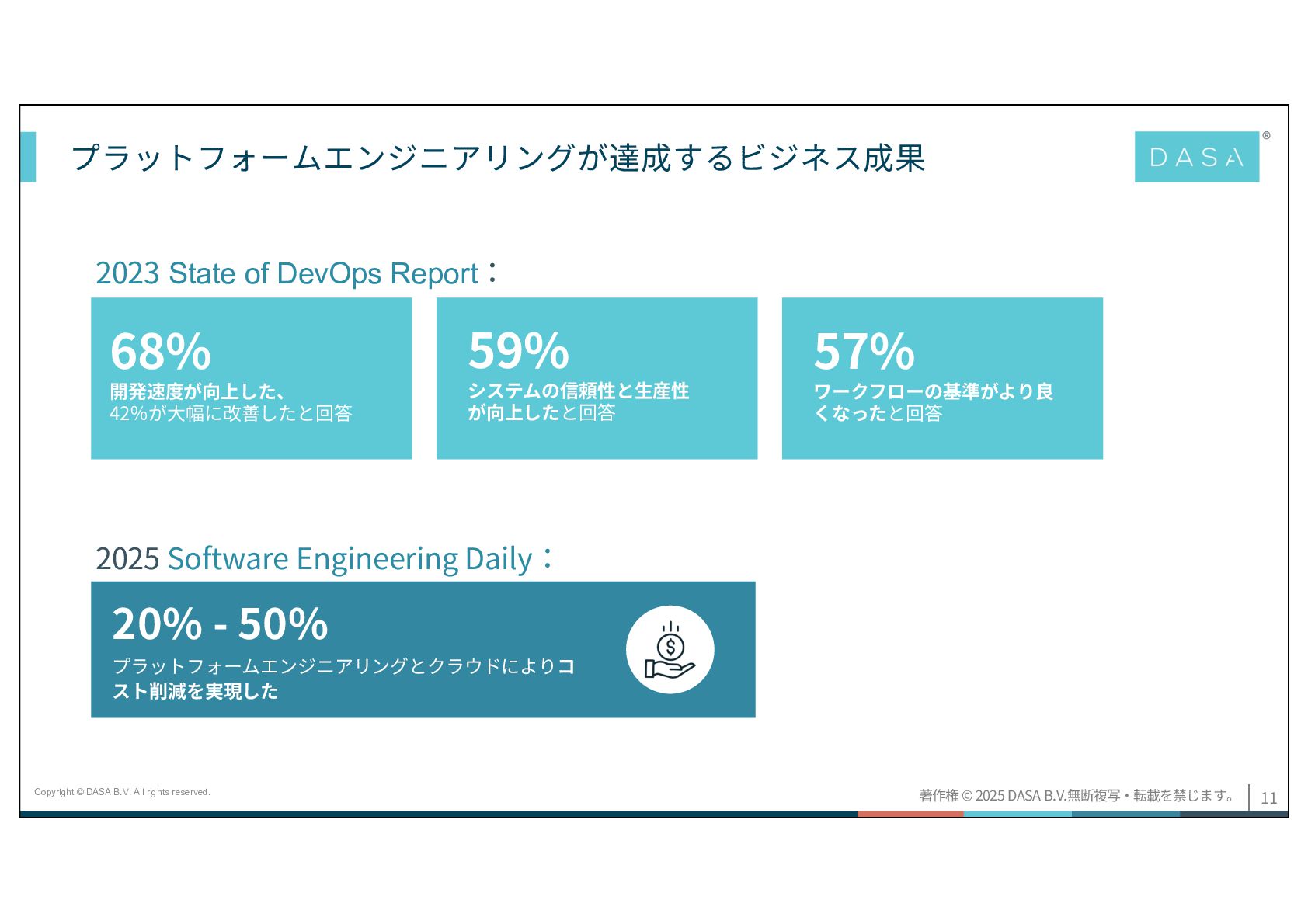 プラットフォームエンジニアリングが達成するビジネス成果

DASA®

2023 State of DevOps Report：

68%
開発速度が向上した、
42%が大幅に改善したと回答

59%
システムの信頼性と生産性が向上したと回答

57%
ワークフローの基準がより良くなったと回答

2025 Software Engineering Daily：

20% - 50%
プラットフォームエンジニアリングとクラウドによりコスト削減を実現した

Copyright © DASA B.V. All rights reserved.

著作権 © 2025 DASA B.V.無断複写・転載を禁じます。 11